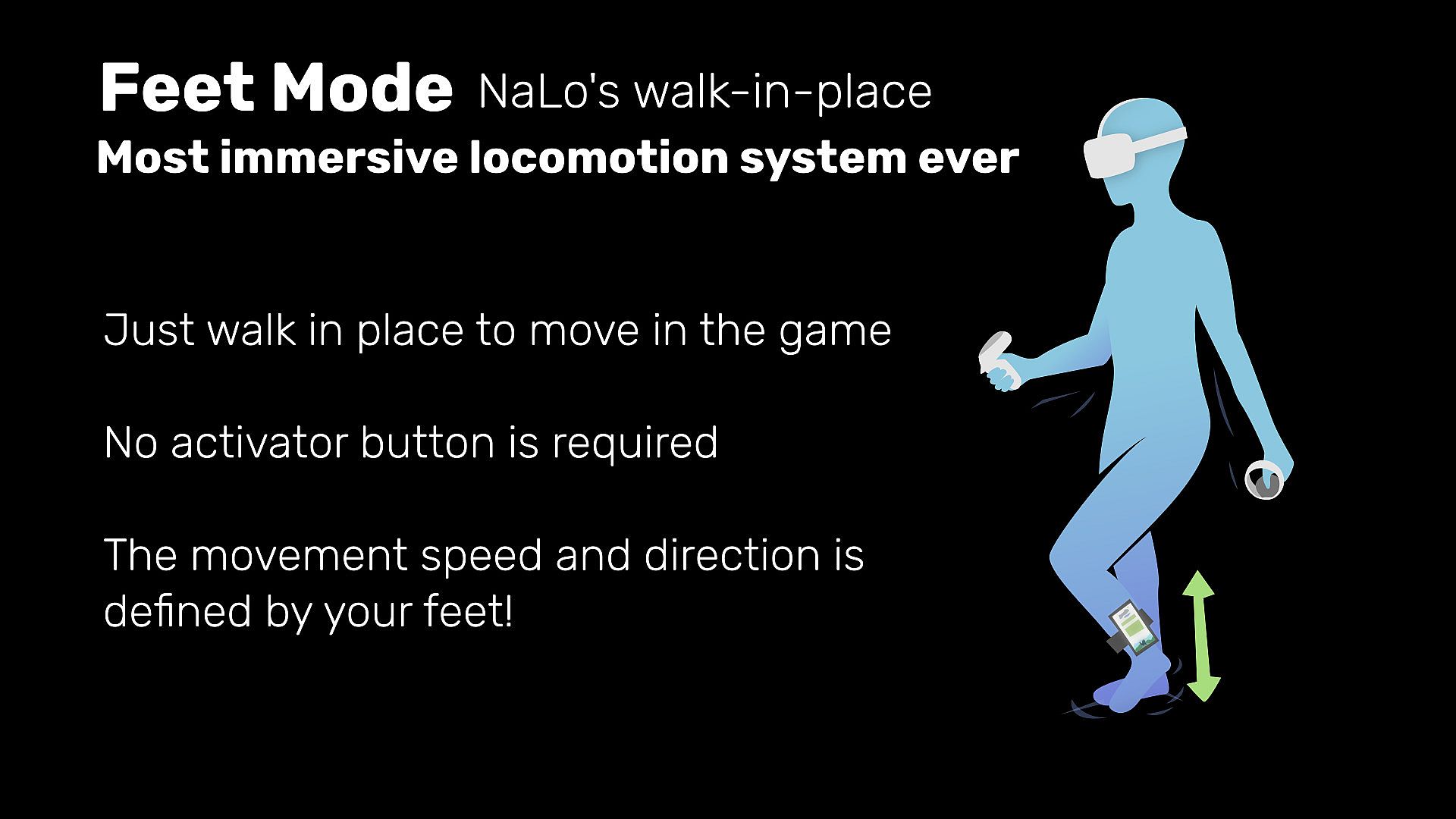 Feet Mode NaLo's walk-in-place
Most immersive locomotion system ever

Just walk in place to move in the game

No activator button is required

The movement speed and direction is defined by your feet!